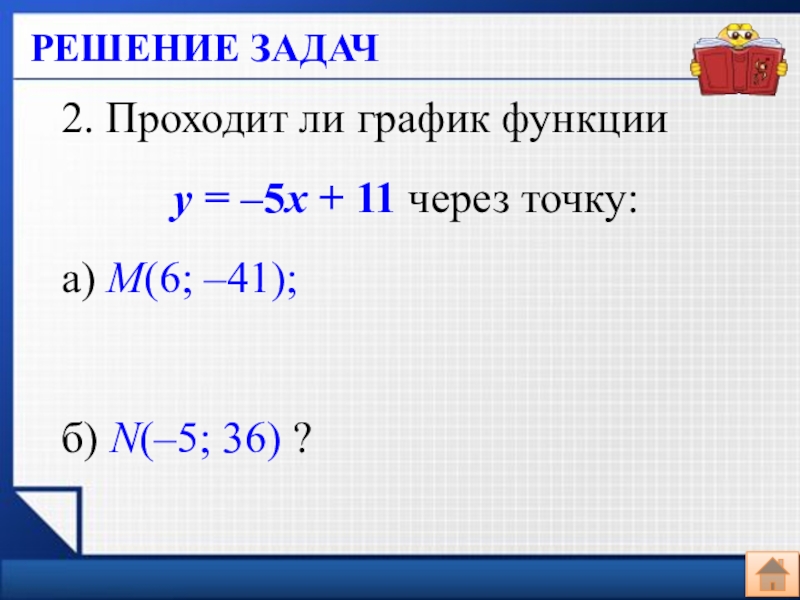 РЕШЕНИЕ ЗАДАЧ

2. Проходит ли график функции

$y = -5x + 11$ через точку:

а) $M(6; -41)$;

б) $N(-5; 36)$ ?